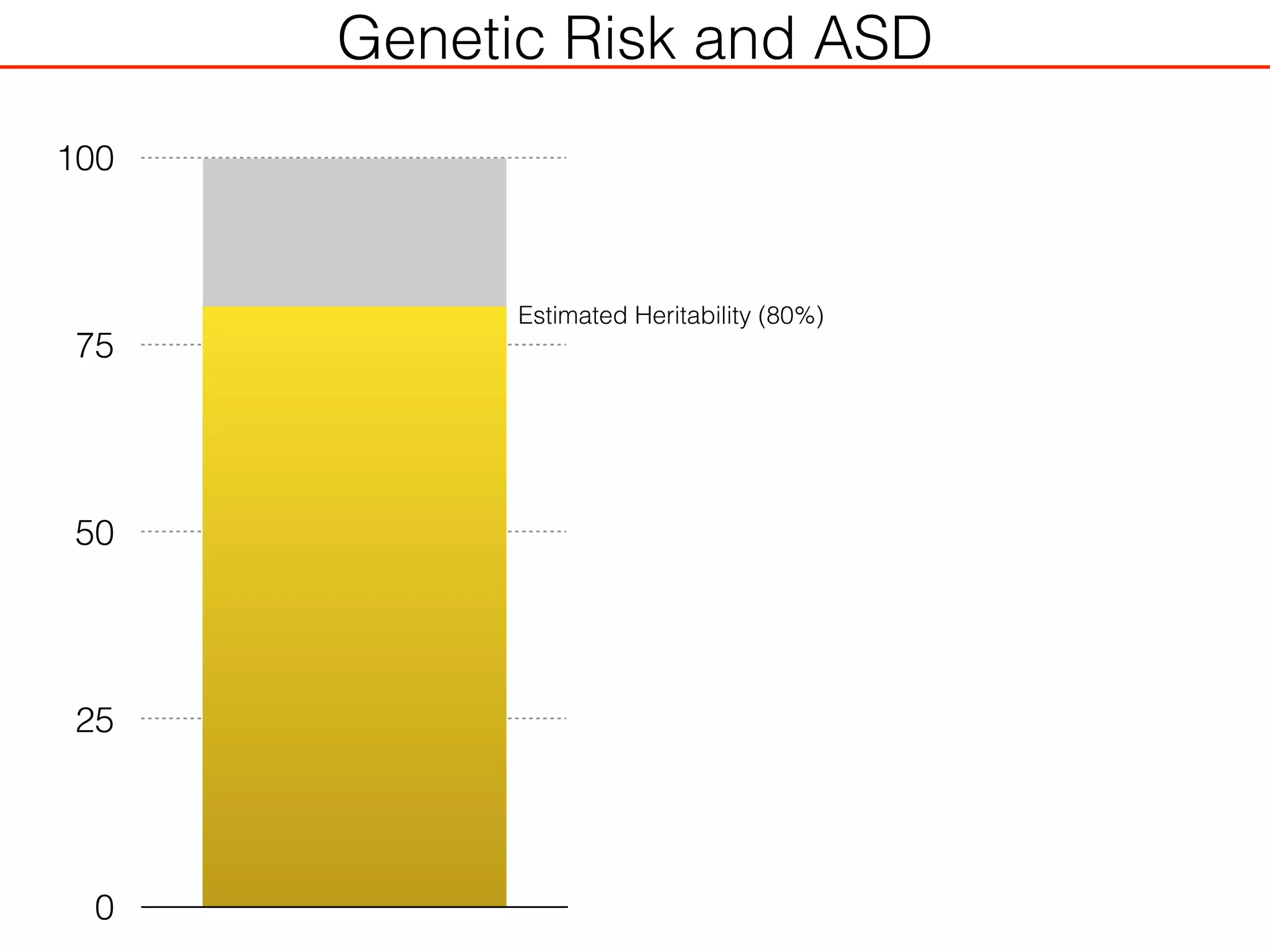 Genetic Risk and ASD

100

75

50

25

0

Estimated Heritability (80%)